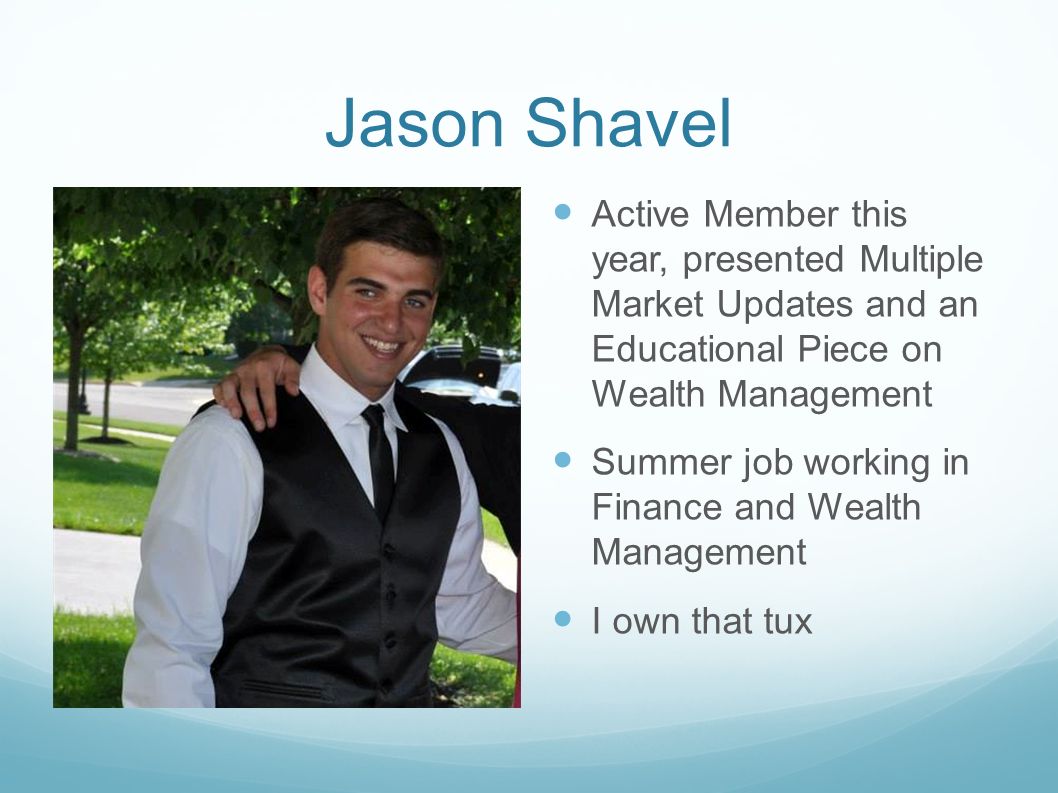 Jason Shavel

- Active Member this year, presented Multiple Market Updates and an Educational Piece on Wealth Management
- Summer job working in Finance and Wealth Management
- I own that tux